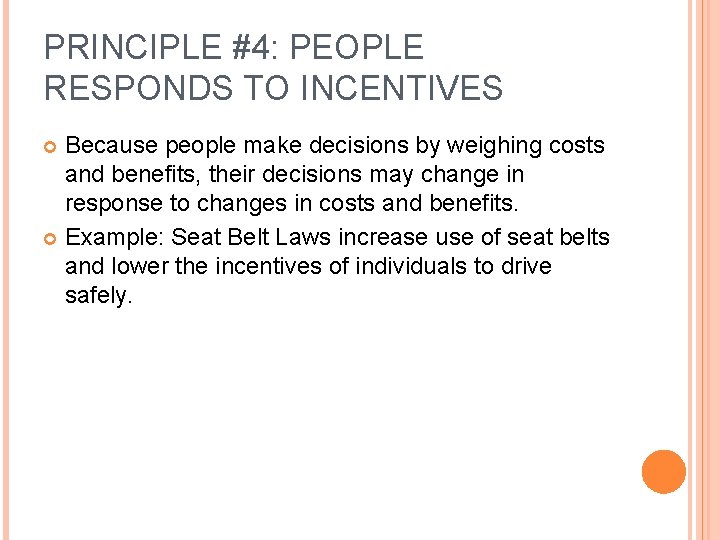 PRINCIPLE #4: PEOPLE RESPONDS TO INCENTIVES

Because people make decisions by weighing costs and benefits, their decisions may change in response to changes in costs and benefits.

Example: Seat Belt Laws increase use of seat belts and lower the incentives of individuals to drive safely.